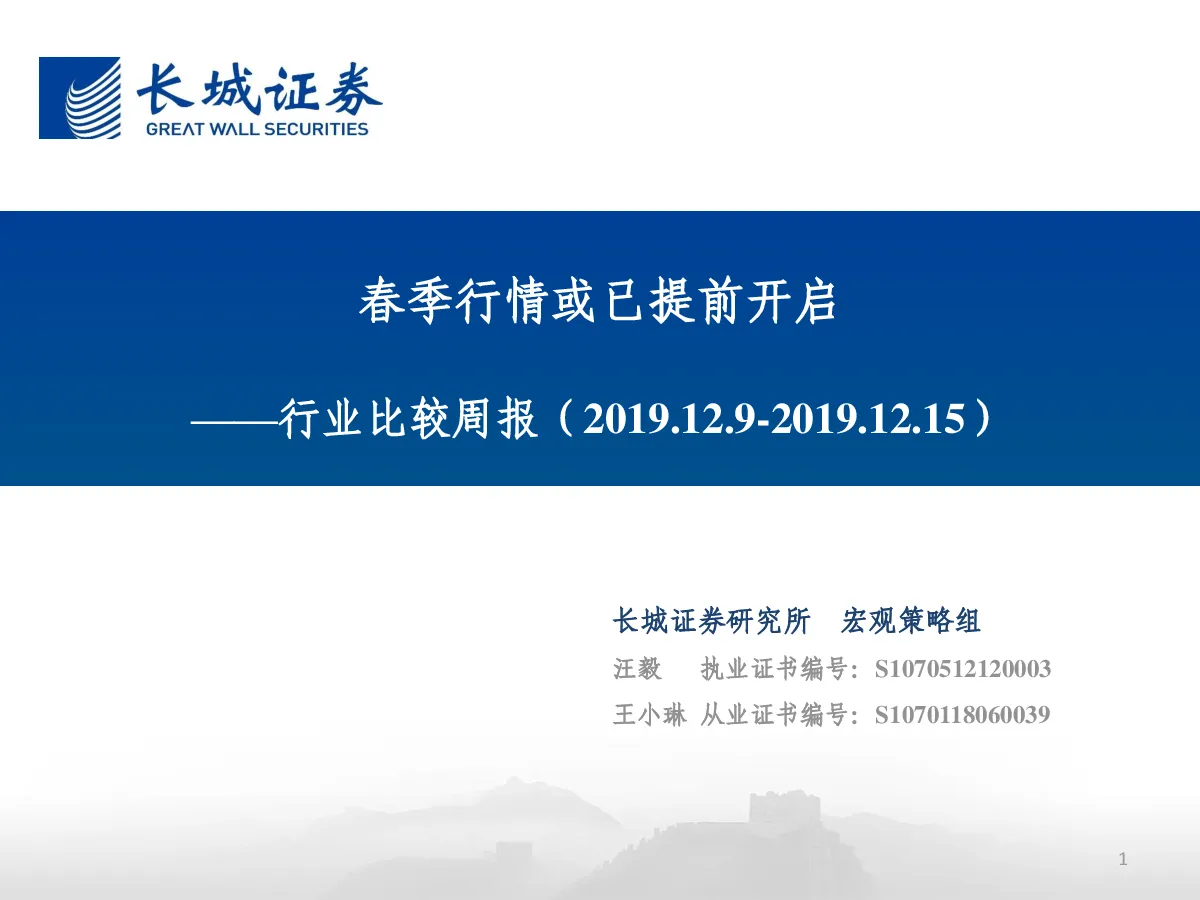 长城证券
GREAT WALL SECURITIES

春季行情或已提前开启

——行业比较周报（2019.12.9-2019.12.15）

长城证券研究所　宏观策略组
汪毅　　执业证书编号：S1070512120003
王小琳 从业证书编号：S1070118060039

1